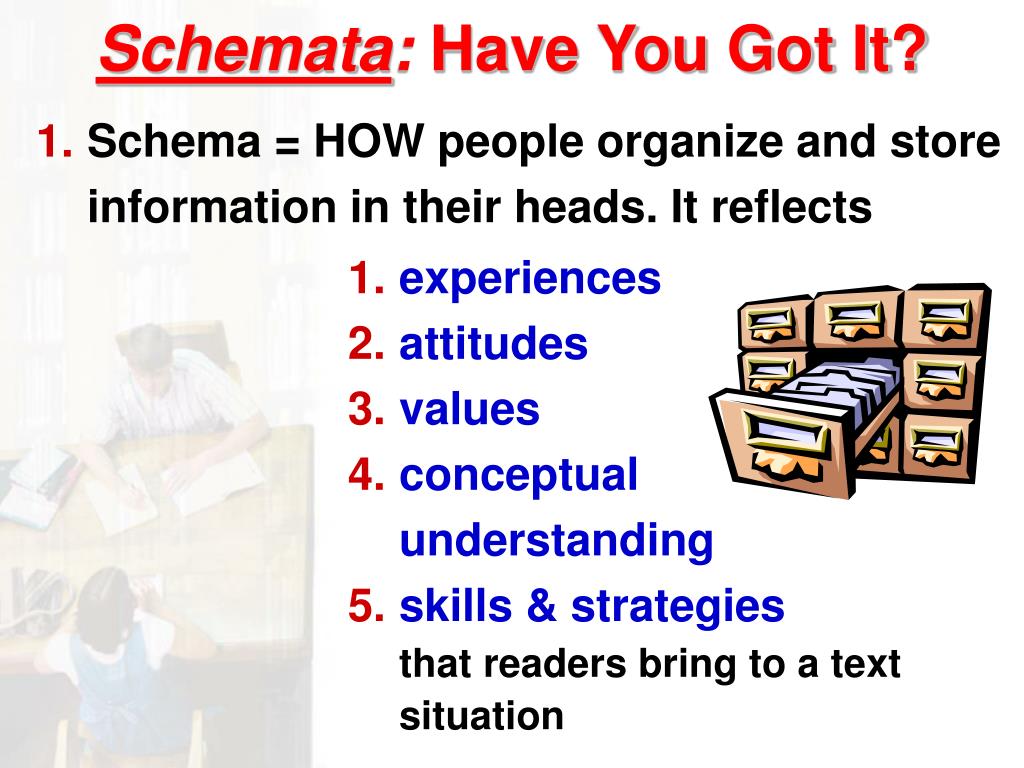 Schemata: Have You Got It?

1. Schema = HOW people organize and store information in their heads. It reflects

1. experiences
2. attitudes
3. values
4. conceptual understanding
5. skills & strategies

that readers bring to a text situation